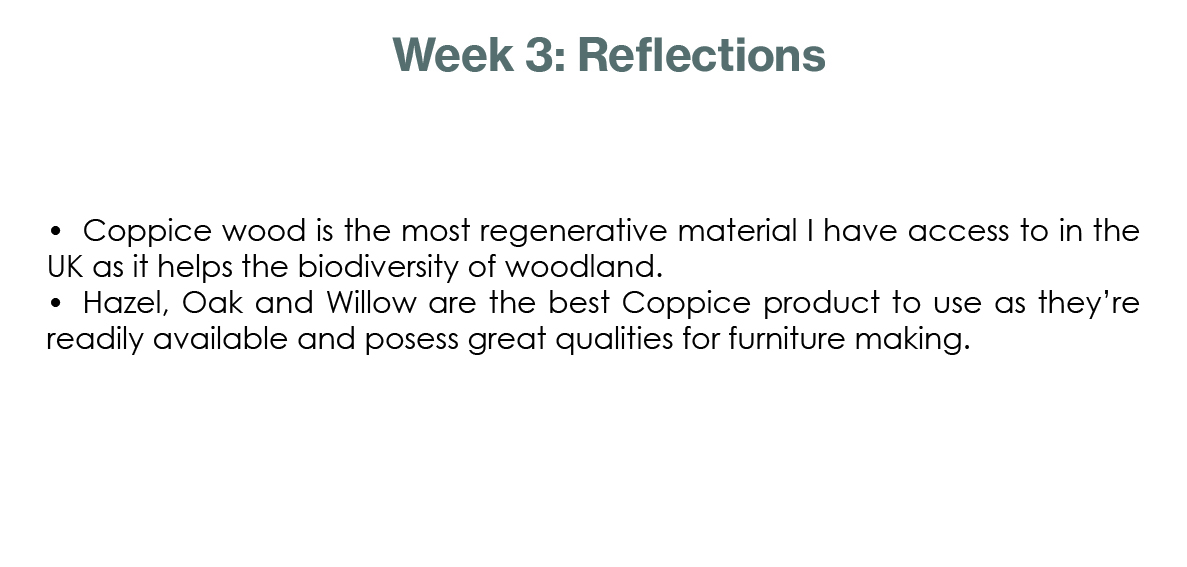 Week 3: Reflections

• Coppice wood is the most regenerative material I have access to in the UK as it helps the biodiversity of woodland.
• Hazel, Oak and Willow are the best Coppice product to use as they're readily available and posess great qualities for furniture making.